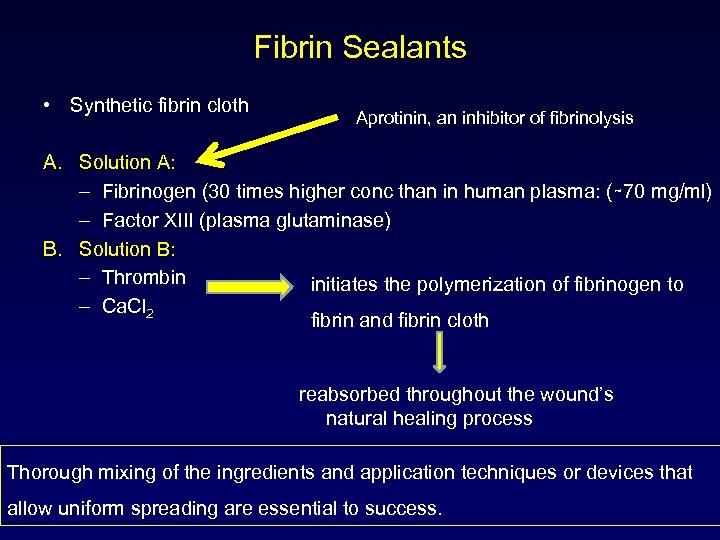 Fibrin Sealants

• Synthetic fibrin cloth

Aprotinin, an inhibitor of fibrinolysis

A. Solution A:
– Fibrinogen (30 times higher conc than in human plasma: (~70 mg/ml)
– Factor XIII (plasma glutaminase)

B. Solution B:
– Thrombin
– $CaCl_2$

initiates the polymerization of fibrinogen to fibrin and fibrin cloth

reabsorbed throughout the wound's natural healing process

Thorough mixing of the ingredients and application techniques or devices that allow uniform spreading are essential to success.